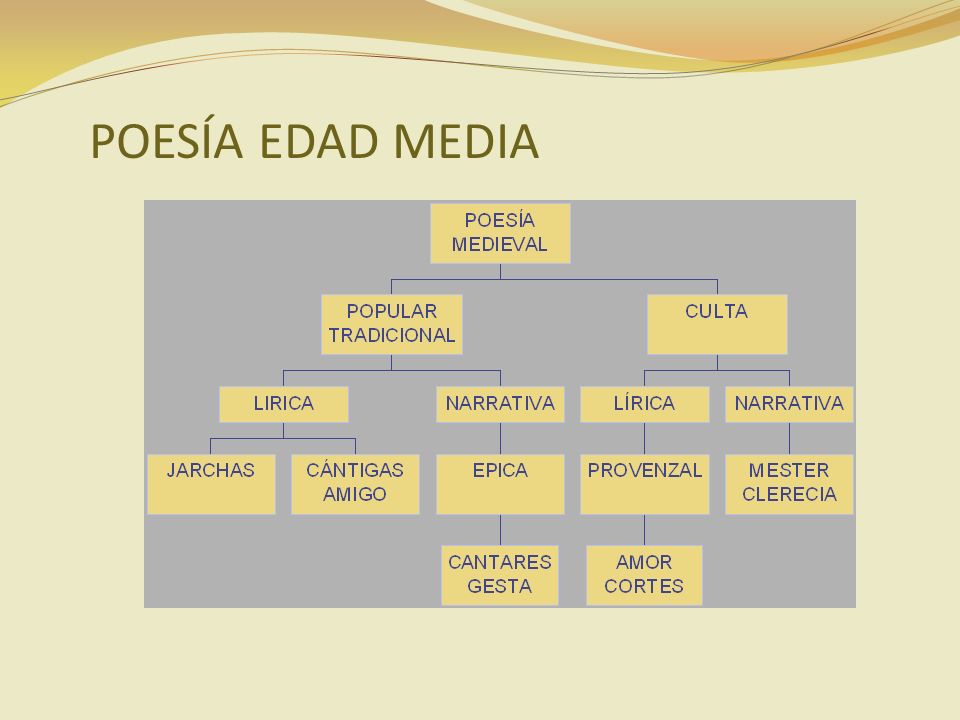 POESÍA EDAD MEDIA

POESÍA MEDIEVAL

POPULAR TRADICIONAL

CULTA

LIRICA

NARRATIVA

LÍRICA

NARRATIVA

JARCHAS

CÁNTIGAS AMIGO

EPICA

PROVENZAL

MESTER CLERECIA

CANTARES GESTA

AMOR CORTES